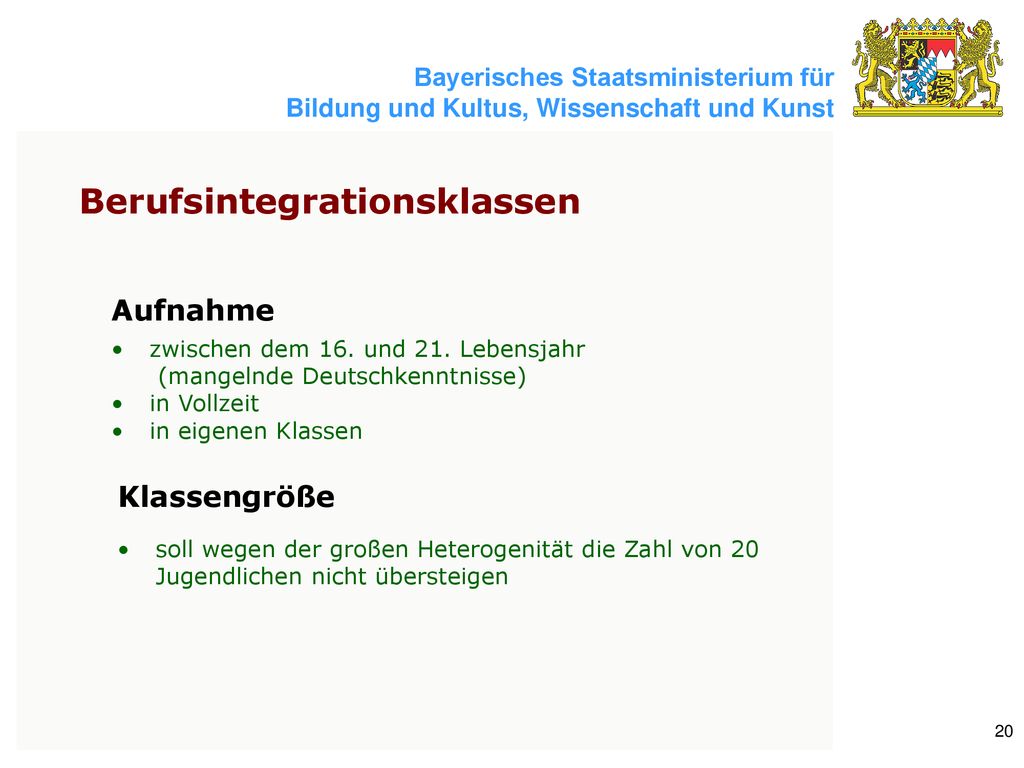 Bayerisches Staatsministerium für
Bildung und Kultus, Wissenschaft und Kunst

Berufsintegrationsklassen

Aufnahme

• zwischen dem 16. und 21. Lebensjahr (mangelnde Deutschkenntnisse)
• in Vollzeit
• in eigenen Klassen

Klassengröße

• soll wegen der großen Heterogenität die Zahl von 20 Jugendlichen nicht übersteigen

20